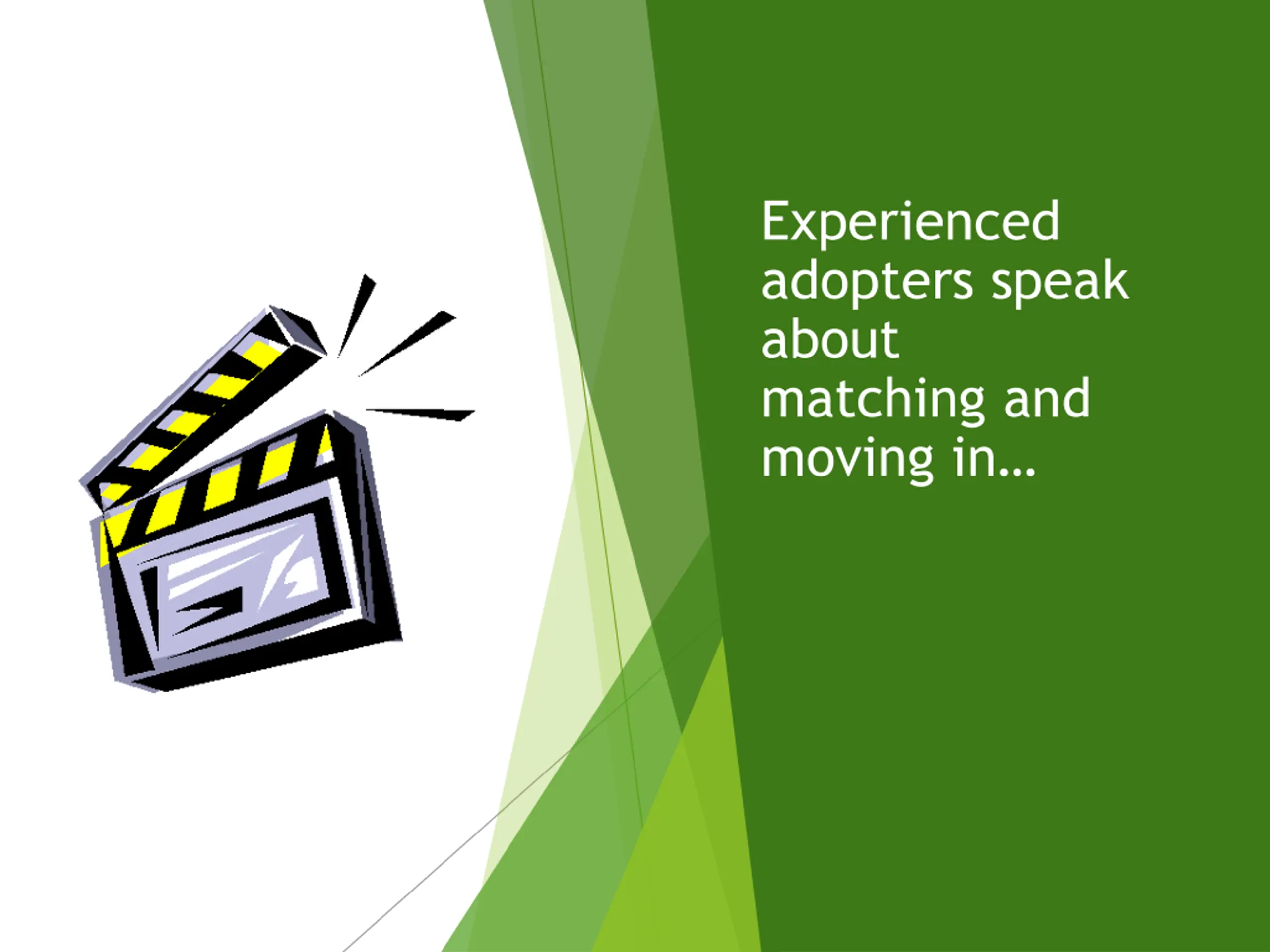 Experienced adopters speak about matching and moving in…